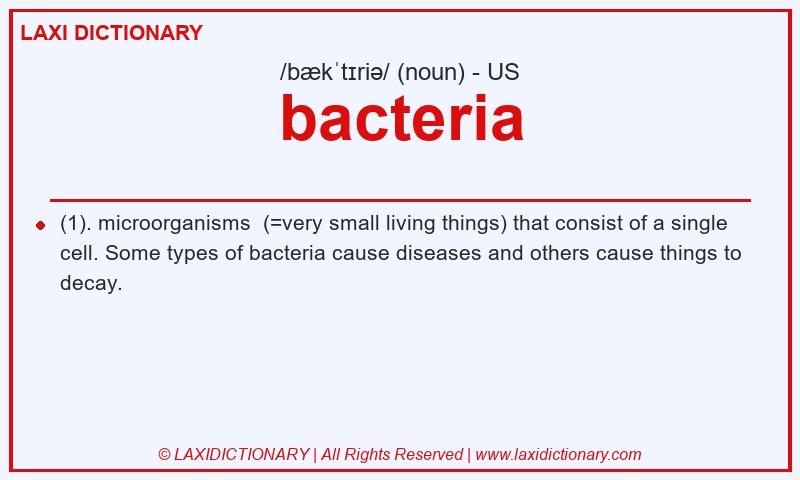 LAXI DICTIONARY

/bækˈtɪriə/ (noun) - US

bacteria

(1). microorganisms (=very small living things) that consist of a single cell. Some types of bacteria cause diseases and others cause things to decay.

© LAXIDICTIONARY | All Rights Reserved | www.laxidictionary.com